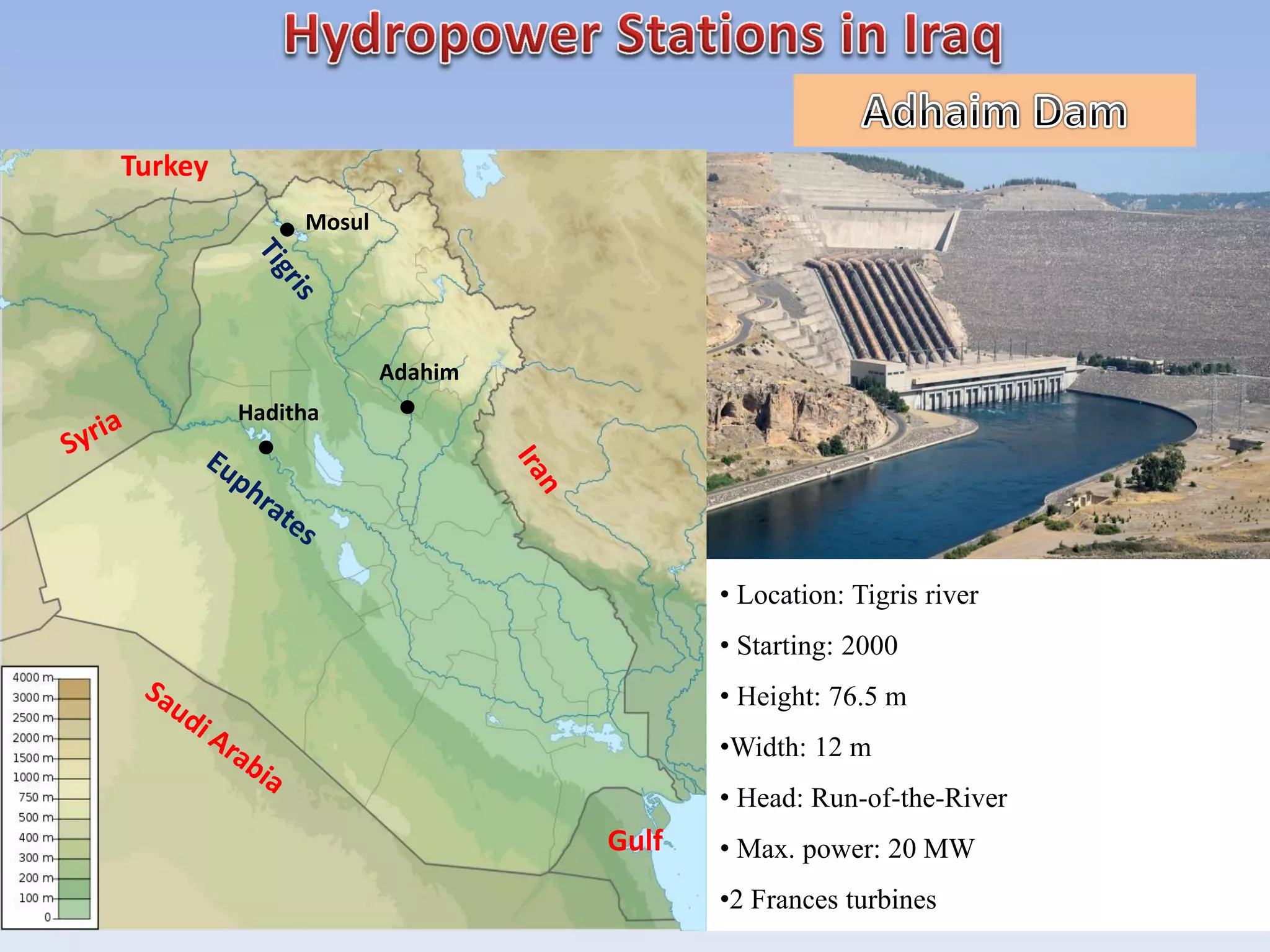 Hydropower Stations in Iraq

Adhaim Dam

Turkey

Mosul

Tigris

Adahim

Haditha

Syria

Euphrates

Iran

Saudi Arabia

Gulf

4000 m
3000 m
2500 m
2000 m
1500 m
1000 m
750 m
500 m
400 m
300 m
200 m
100 m
0

• Location: Tigris river

• Starting: 2000

• Height: 76.5 m

•Width: 12 m

• Head: Run-of-the-River

• Max. power: 20 MW

•2 Frances turbines